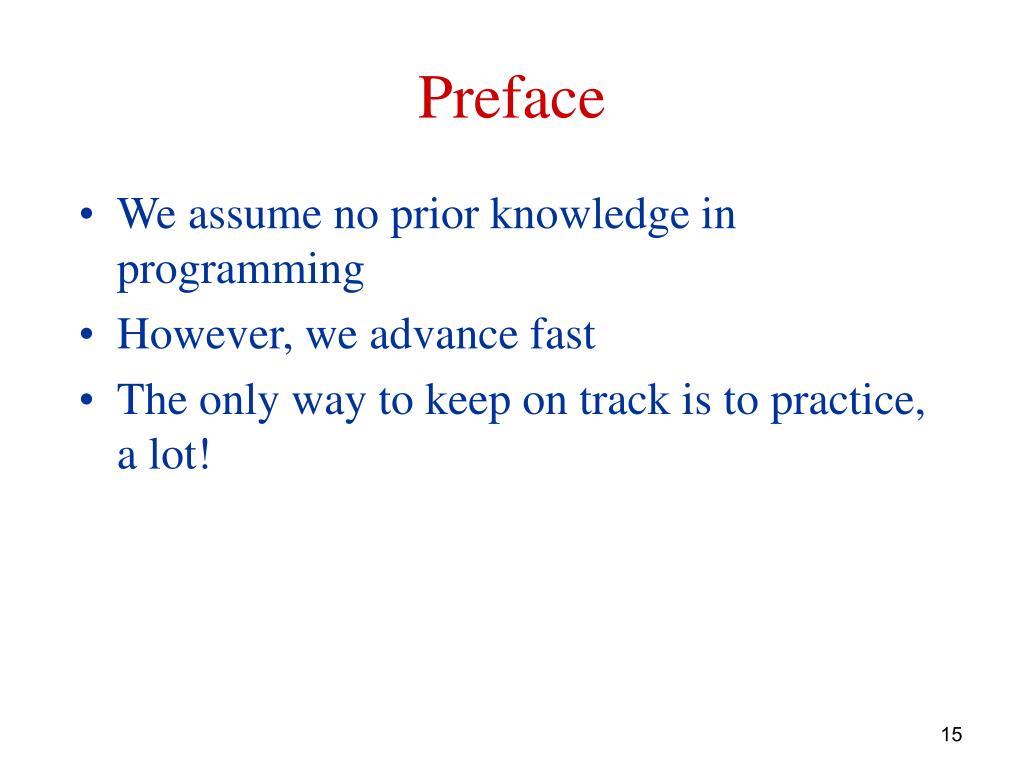 Preface

• We assume no prior knowledge in programming
• However, we advance fast
• The only way to keep on track is to practice, a lot!

15